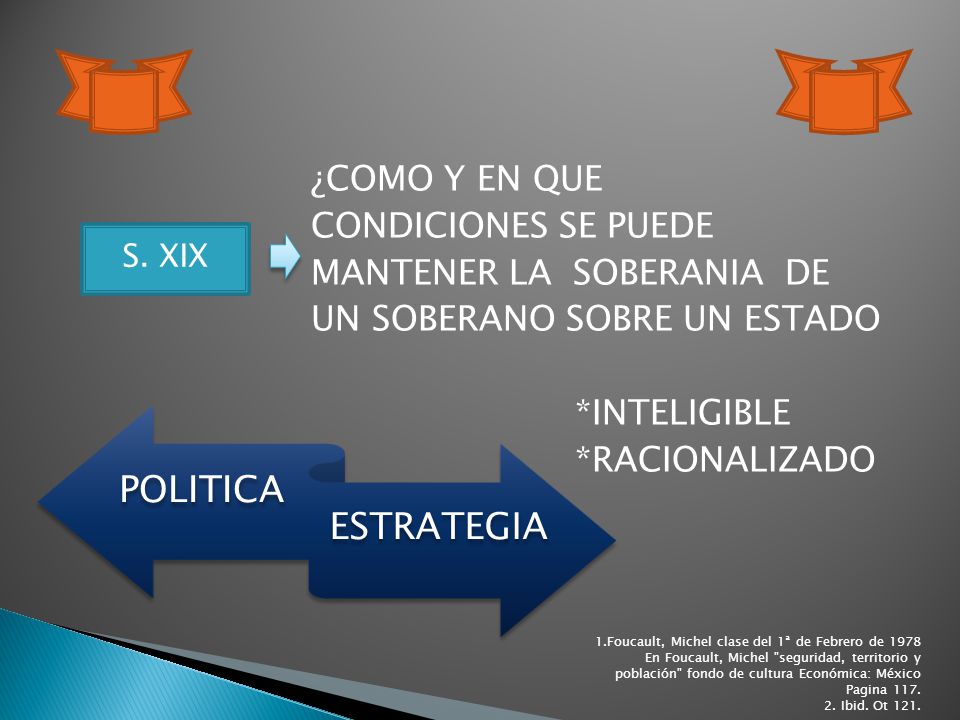 S. XIX

¿COMO Y EN QUE CONDICIONES SE PUEDE MANTENER LA SOBERANIA DE UN SOBERANO SOBRE UN ESTADO

*INTELIGIBLE
*RACIONALIZADO

POLITICA

ESTRATEGIA

1.Foucault, Michel clase del 1ª de Febrero de 1978 En Foucault, Michel "seguridad, territorio y población" fondo de cultura Económica: México Pagina 117.
2. Ibid. Ot 121.